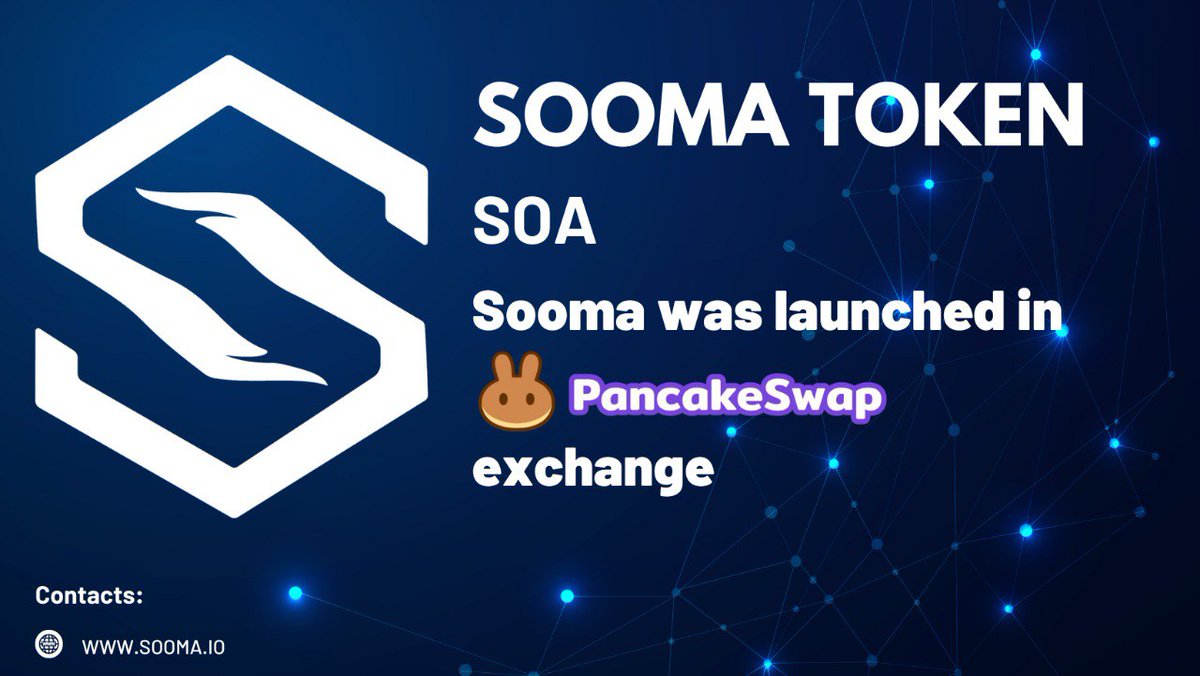 SOOMA TOKEN

SOA

Sooma was launched in PancakeSwap exchange

Contacts:

WWW.SOOMA.IO